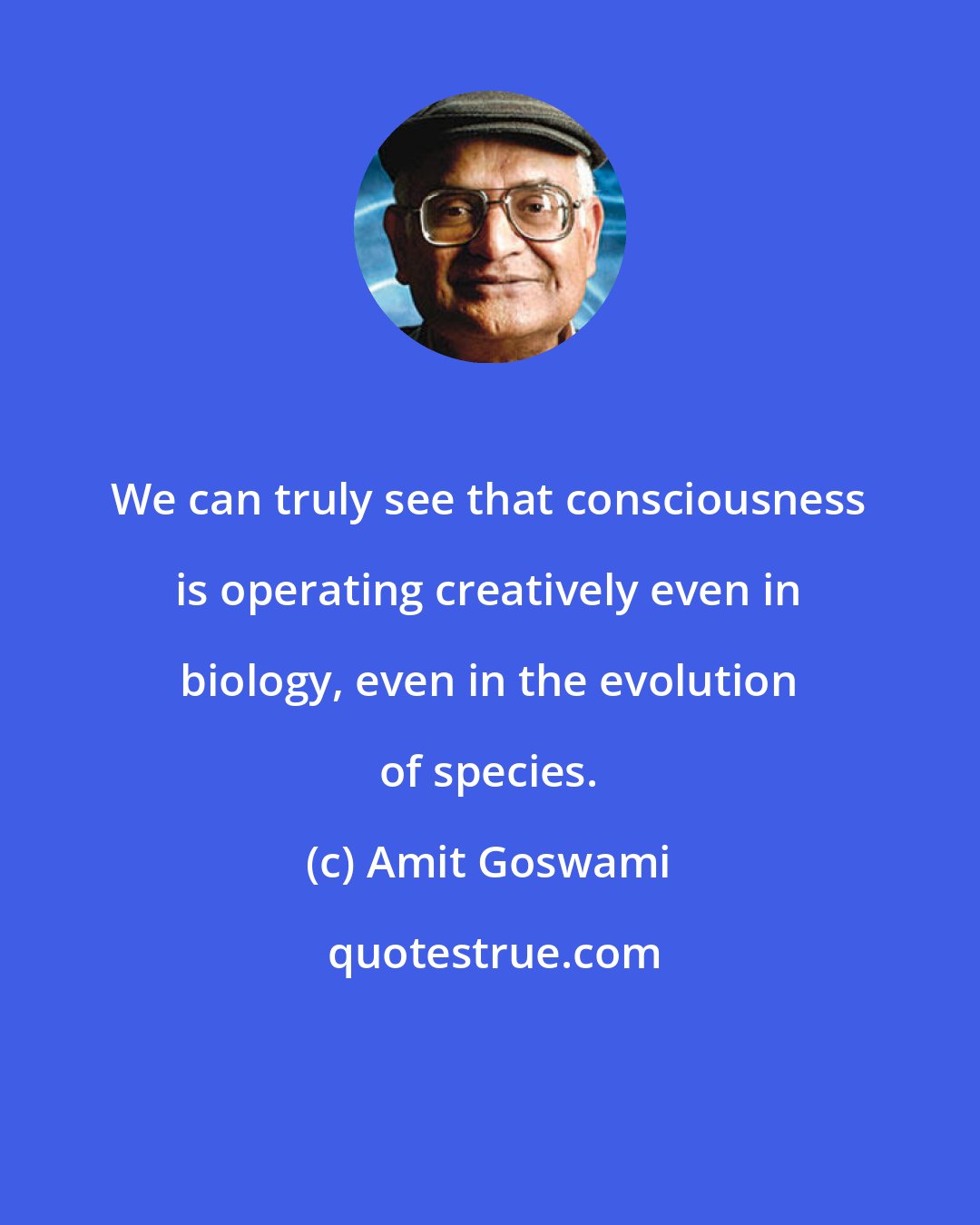 We can truly see that consciousness is operating creatively even in biology, even in the evolution of species.

(c) Amit Goswami

quotestrue.com